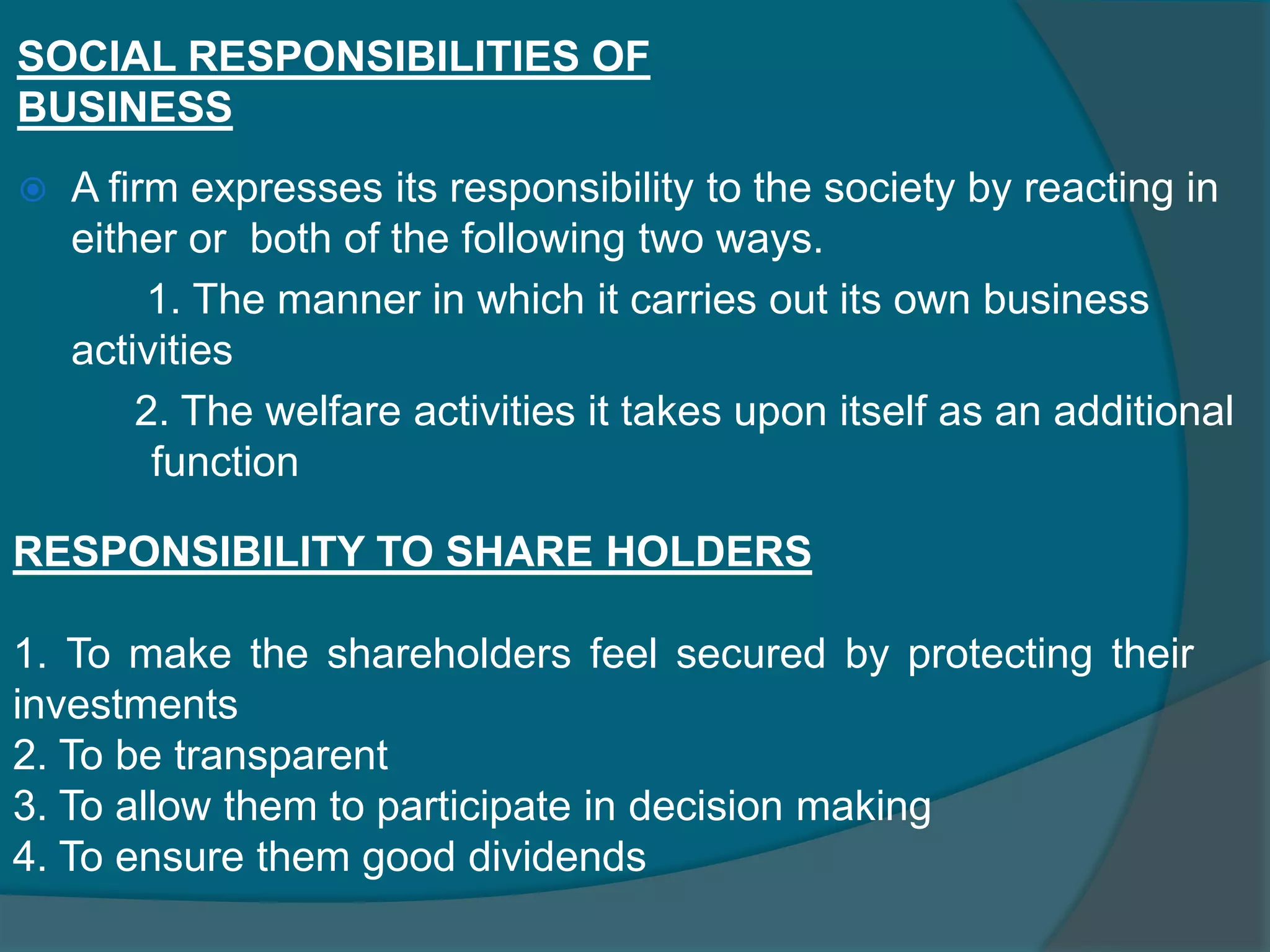 SOCIAL RESPONSIBILITIES OF BUSINESS

A firm expresses its responsibility to the society by reacting in either or both of the following two ways.

1. The manner in which it carries out its own business activities

2. The welfare activities it takes upon itself as an additional function

RESPONSIBILITY TO SHARE HOLDERS

1. To make the shareholders feel secured by protecting their investments
2. To be transparent
3. To allow them to participate in decision making
4. To ensure them good dividends